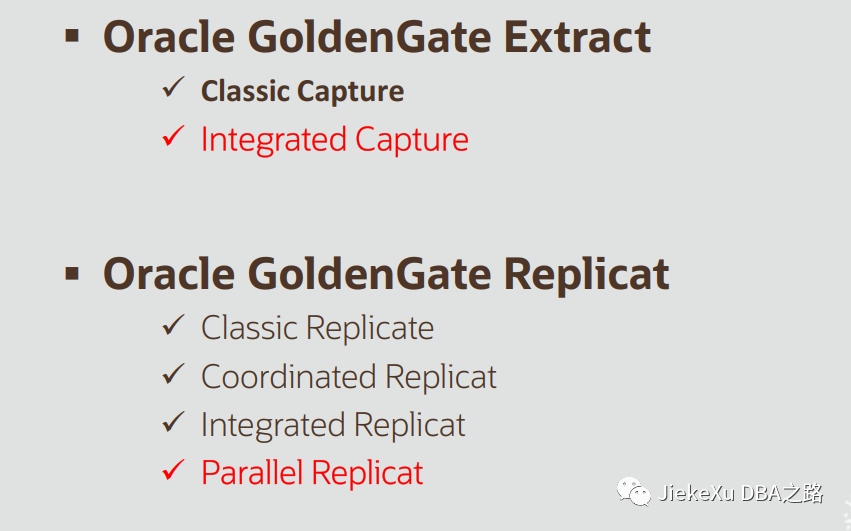 ▪ Oracle GoldenGate Extract

✓ Classic Capture
✓ Integrated Capture

▪ Oracle GoldenGate Replicat

✓ Classic Replicate
✓ Coordinated Replicat
✓ Integrated Replicat
✓ Parallel Replicat

JiekeXu DBA之路